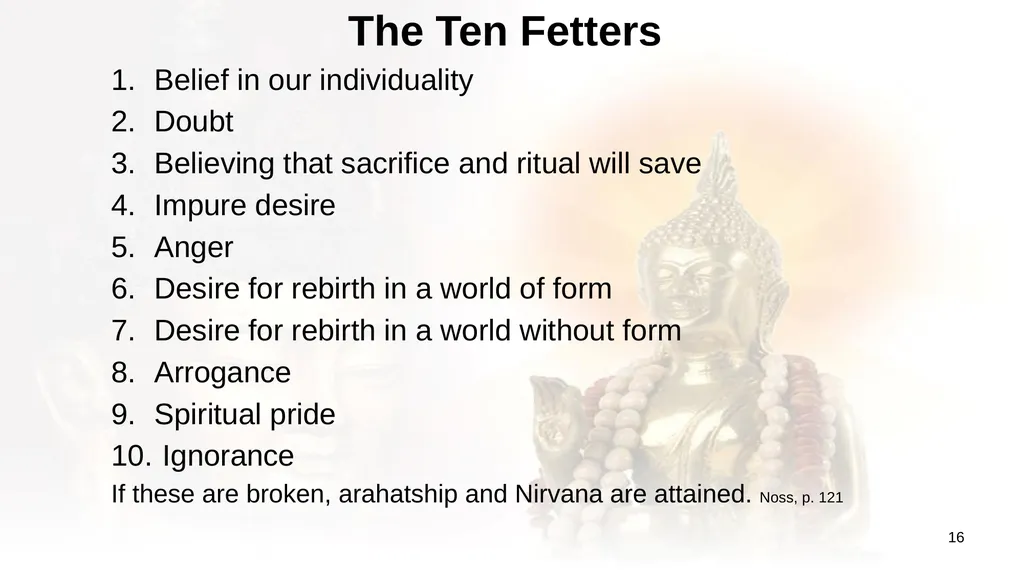 The Ten Fetters

1. Belief in our individuality
2. Doubt
3. Believing that sacrifice and ritual will save
4. Impure desire
5. Anger
6. Desire for rebirth in a world of form
7. Desire for rebirth in a world without form
8. Arrogance
9. Spiritual pride
10. Ignorance

If these are broken, arahatship and Nirvana are attained. Noss, p. 121

16